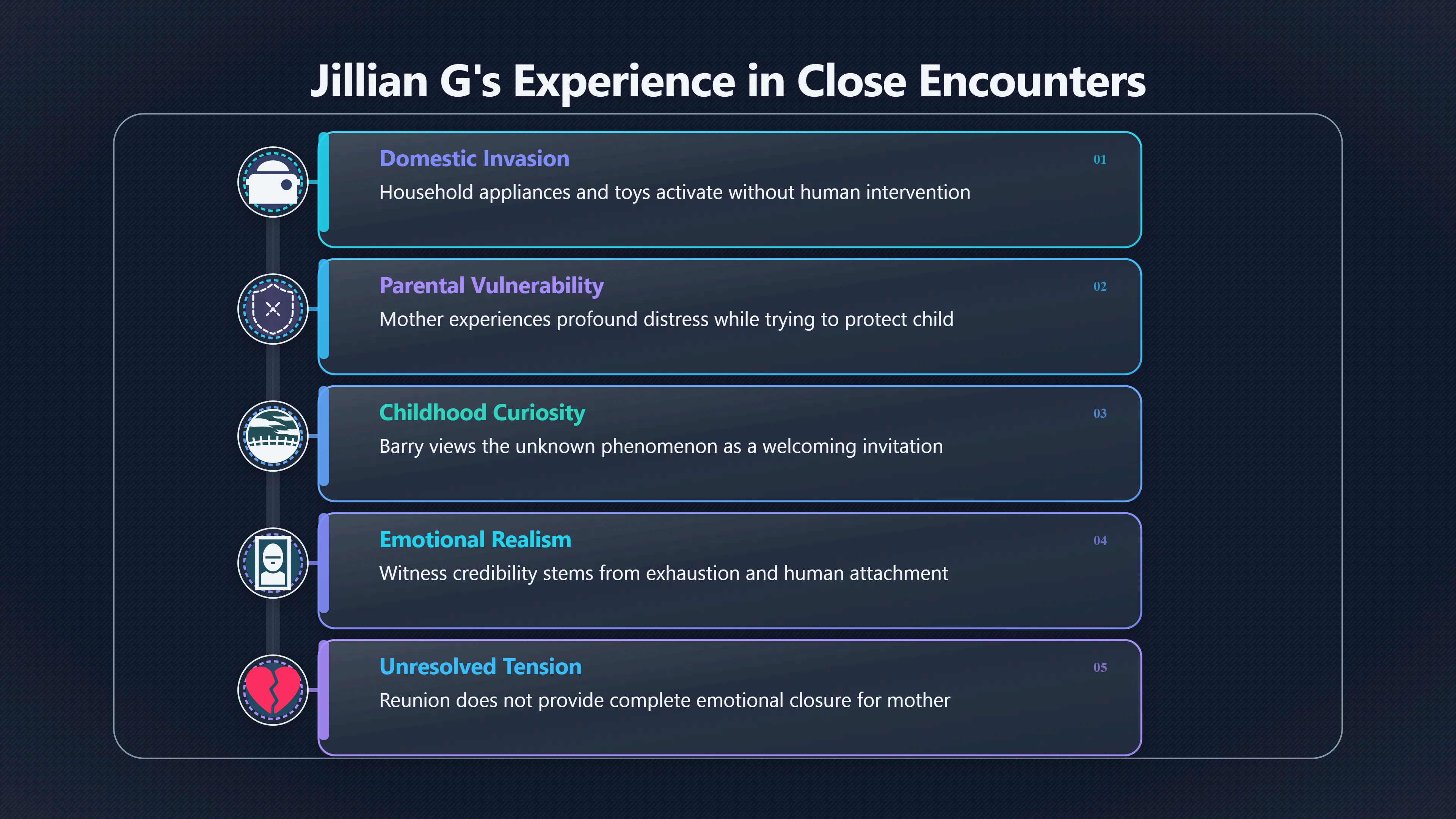 Jillian G's Experience in Close Encounters

Domestic Invasion
01
Household appliances and toys activate without human intervention

Parental Vulnerability
02
Mother experiences profound distress while trying to protect child

Childhood Curiosity
03
Barry views the unknown phenomenon as a welcoming invitation

Emotional Realism
04
Witness credibility stems from exhaustion and human attachment

Unresolved Tension
05
Reunion does not provide complete emotional closure for mother